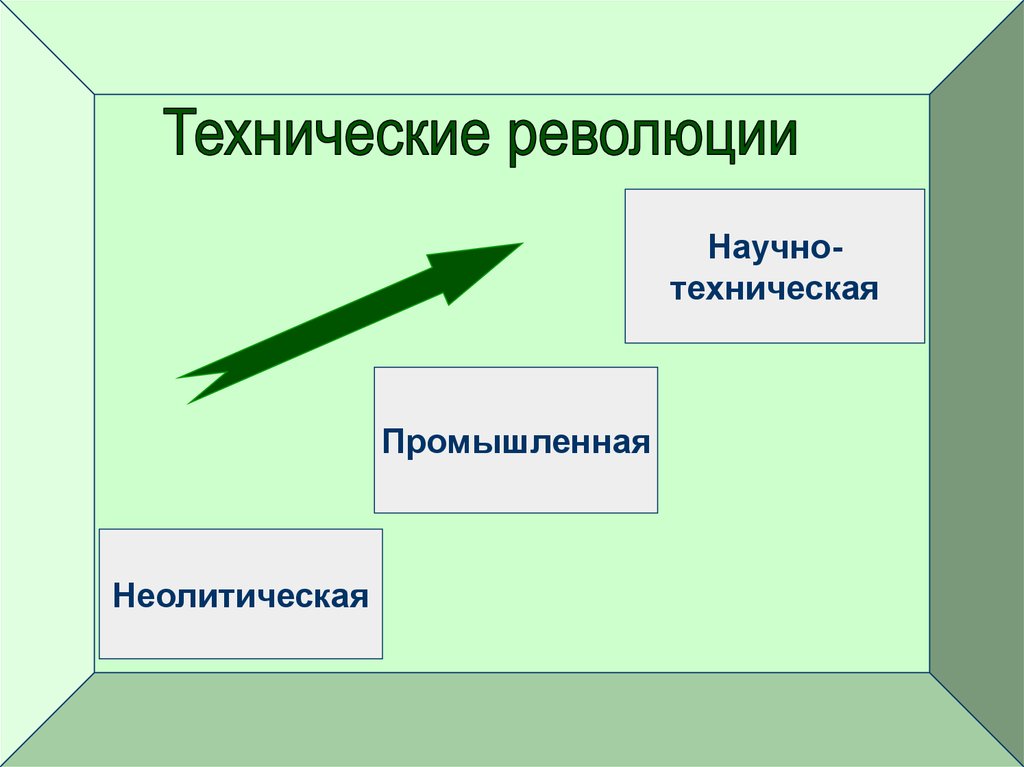 Технические революции

Научно-техническая

Промышленная

Неолитическая